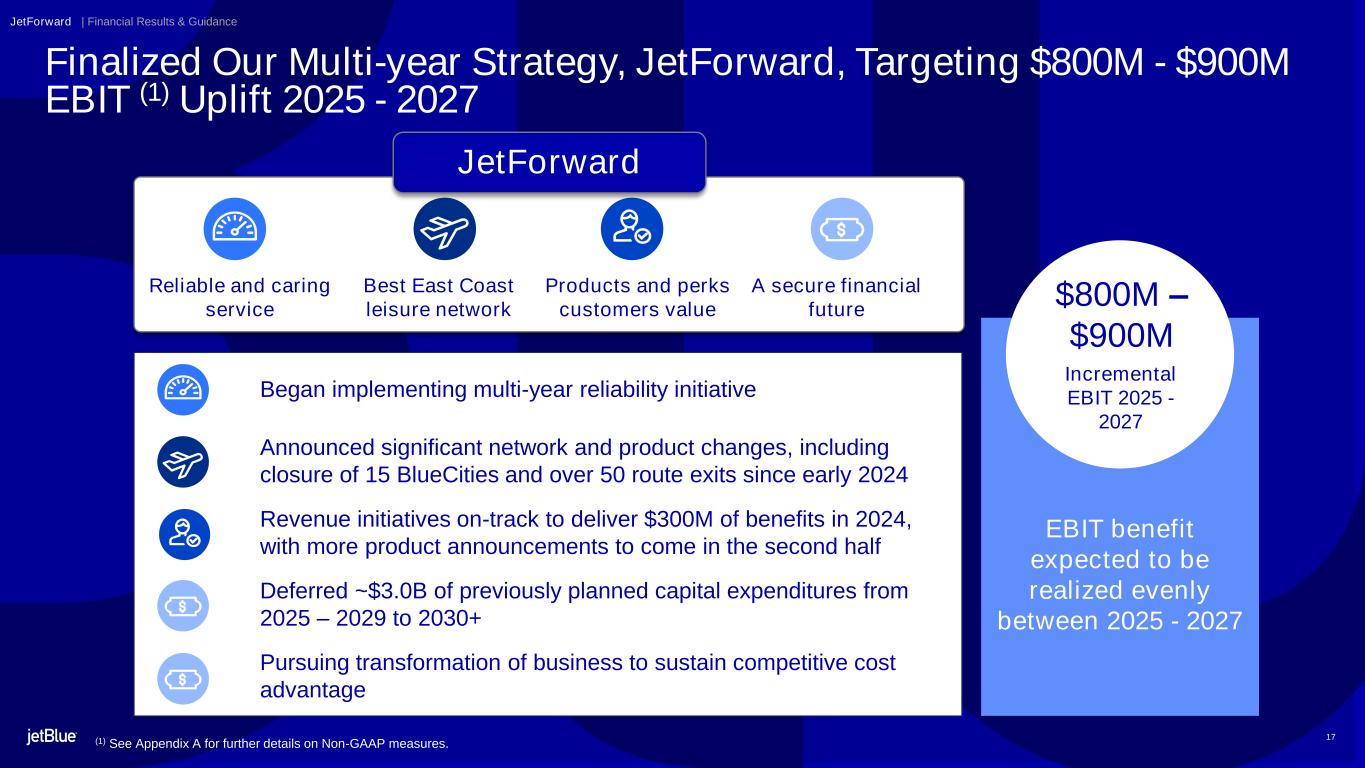 JetForward | Financial Results & Guidance

Finalized Our Multi-year Strategy, JetForward, Targeting \$800M - \$900M EBIT $^{(1)}$ Uplift 2025 - 2027

JetForward

Reliable and caring service

Best East Coast leisure network

Products and perks customers value

A secure financial future

Began implementing multi-year reliability initiative

Announced significant network and product changes, including closure of 15 BlueCities and over 50 route exits since early 2024

Revenue initiatives on-track to deliver \$300M of benefits in 2024, with more product announcements to come in the second half

Deferred ~\$3.0B of previously planned capital expenditures from 2025 – 2029 to 2030+

Pursuing transformation of business to sustain competitive cost advantage

\$800M – \$900M

Incremental EBIT 2025 - 2027

EBIT benefit expected to be realized evenly between 2025 - 2027

jetBlue

$^{(1)}$ See Appendix A for further details on Non-GAAP measures.

17